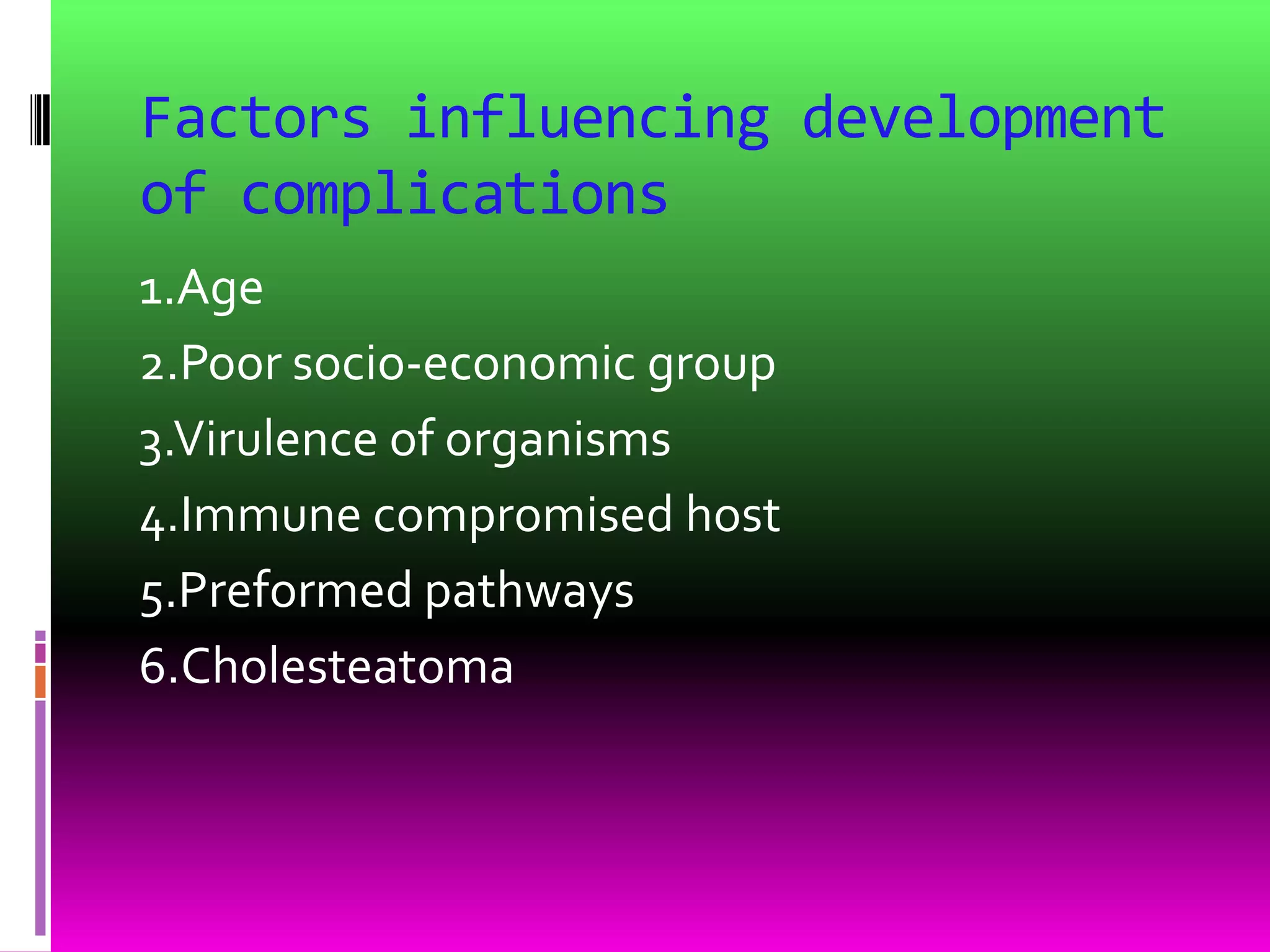 Factors influencing development of complications

1.Age

2.Poor socio-economic group

3.Virulence of organisms

4.Immune compromised host

5.Preformed pathways

6.Cholesteatoma